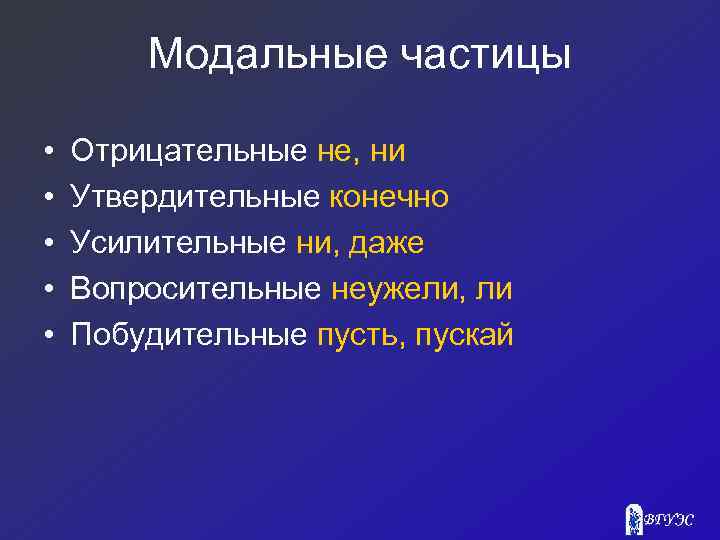 Модальные частицы

• Отрицательные не, ни
• Утвердительные конечно
• Усилительные ни, даже
• Вопросительные неужели, ли
• Побудительные пусть, пускай

ВГУЭС